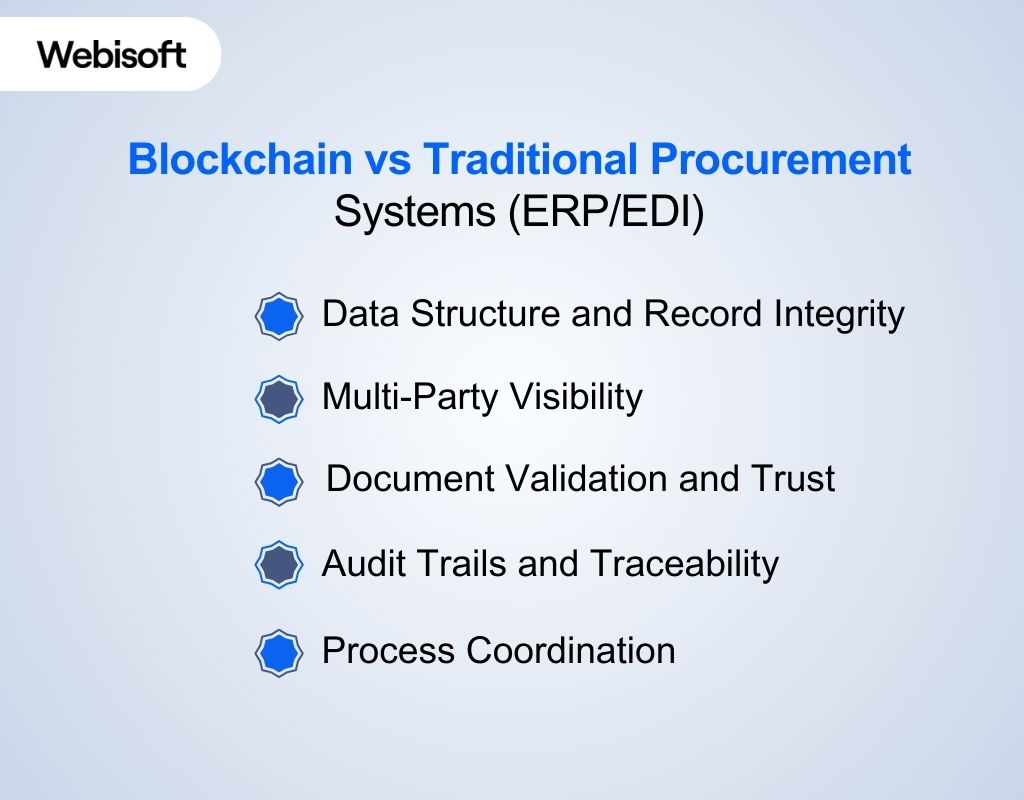 Webisoft

Blockchain vs Traditional Procurement Systems (ERP/EDI)

Data Structure and Record Integrity

Multi-Party Visibility

Document Validation and Trust

Audit Trails and Traceability

Process Coordination